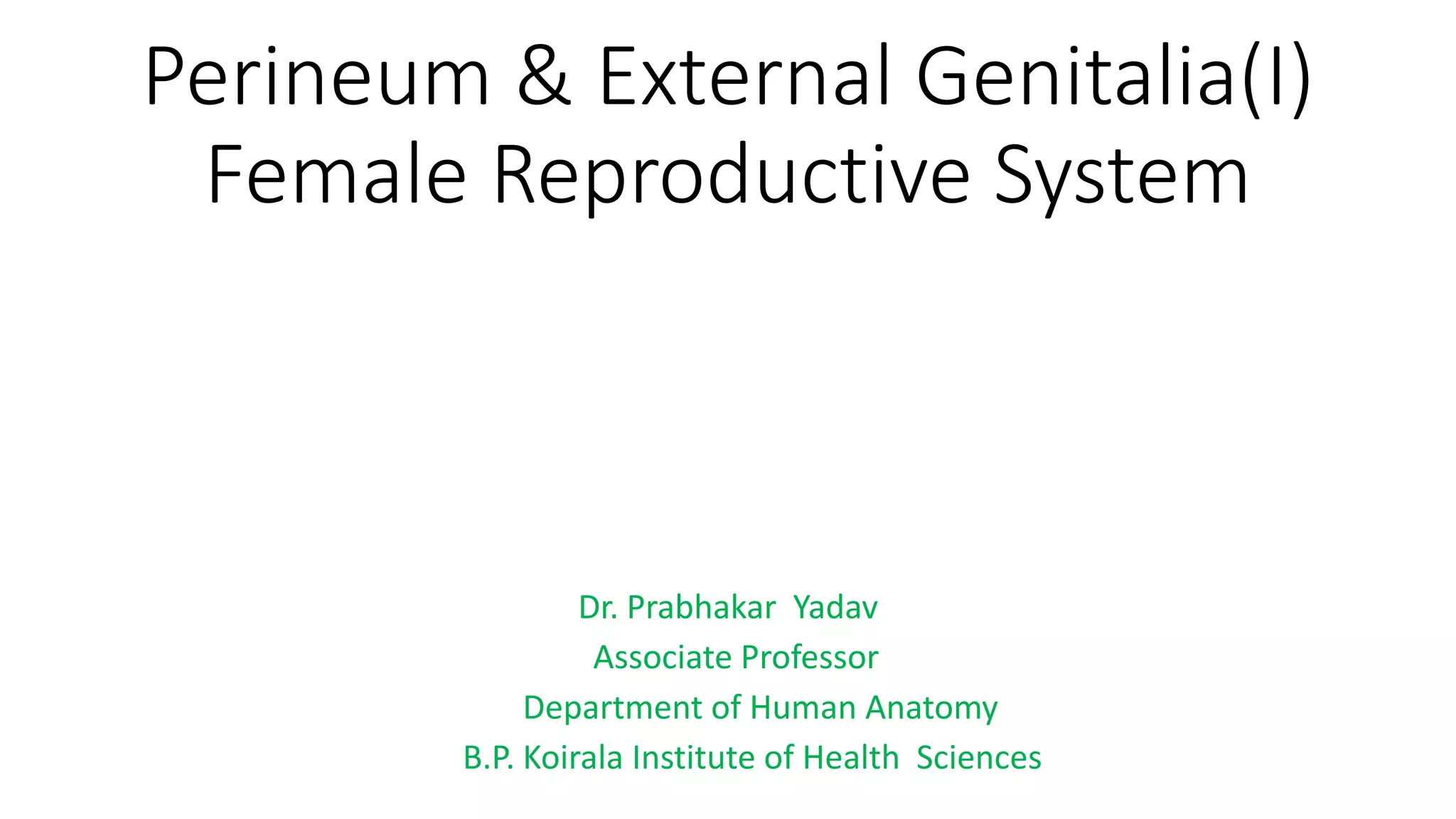 Perineum & External Genitalia(I)
Female Reproductive System

Dr. Prabhakar Yadav
Associate Professor
Department of Human Anatomy
B.P. Koirala Institute of Health Sciences